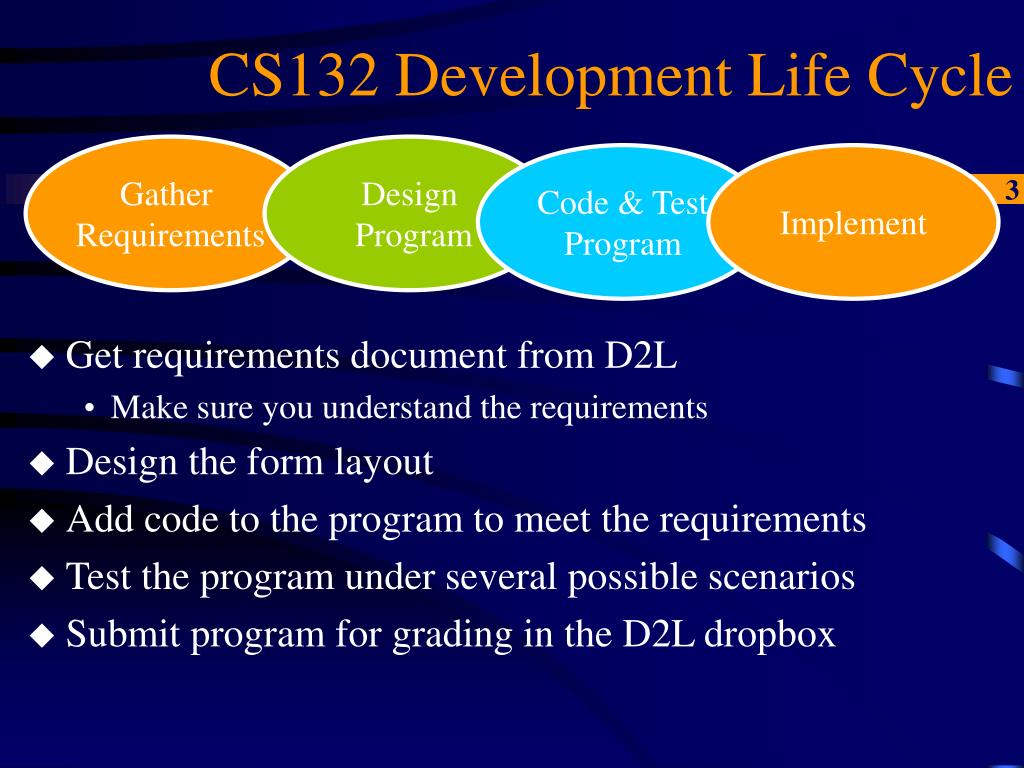 CS132 Development Life Cycle

Gather Requirements

Design Program

Code & Test Program

Implement

3

◆ Get requirements document from D2L
• Make sure you understand the requirements
◆ Design the form layout
◆ Add code to the program to meet the requirements
◆ Test the program under several possible scenarios
◆ Submit program for grading in the D2L dropbox